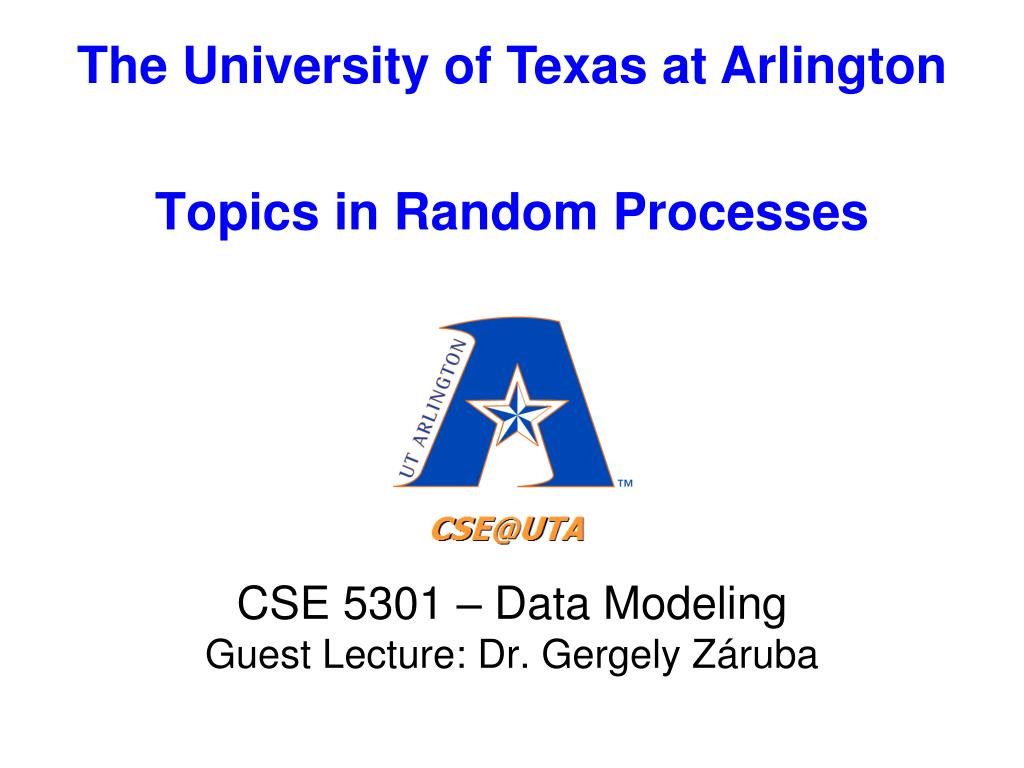 The University of Texas at Arlington

Topics in Random Processes

UT ARLINGTON

TM

CSE@UTA

CSE 5301 – Data Modeling
Guest Lecture: Dr. Gergely Záruba